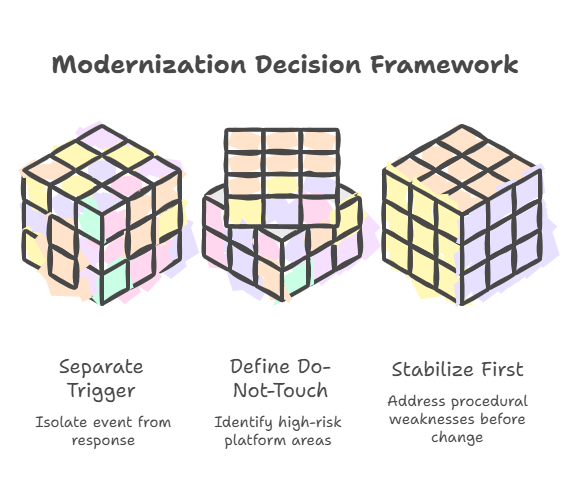 Modernization Decision Framework

Separate Trigger

Isolate event from response

Define Do-Not-Touch

Identify high-risk platform areas

Stabilize First

Address procedural weaknesses before change